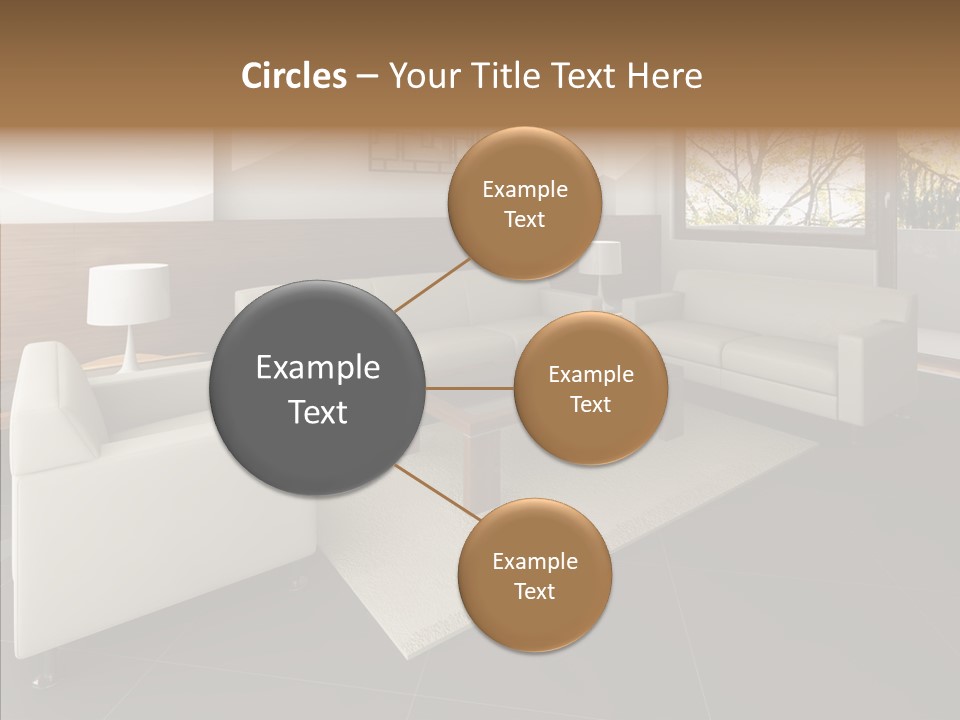 Circles – Your Title Text Here

Example Text

Example Text

Example Text

Example Text